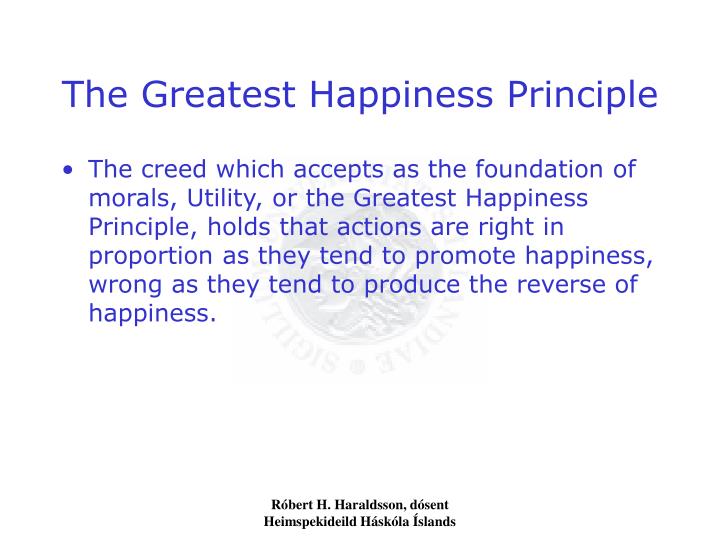 The Greatest Happiness Principle

• The creed which accepts as the foundation of morals, Utility, or the Greatest Happiness Principle, holds that actions are right in proportion as they tend to promote happiness, wrong as they tend to produce the reverse of happiness.

Róbert H. Haraldsson, dósent
Heimspekideild Háskóla Íslands